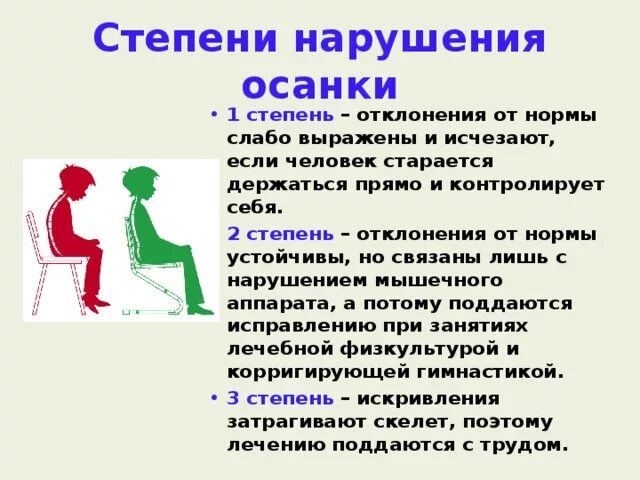 Степени нарушения осанки

• 1 степень – отклонения от нормы слабо выражены и исчезают, если человек старается держаться прямо и контролирует себя.

2 степень – отклонения от нормы устойчивы, но связаны лишь с нарушением мышечного аппарата, а потому поддаются исправлению при занятиях лечебной физкультурой и корригирующей гимнастикой.

• 3 степень – искривления затрагивают скелет, поэтому лечению поддаются с трудом.